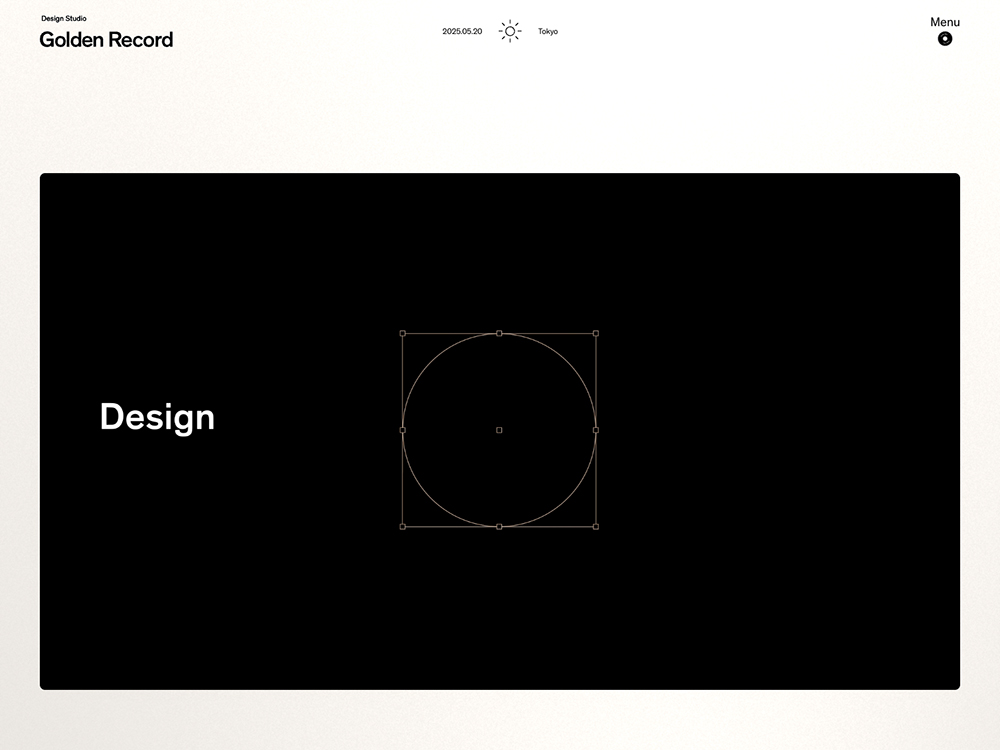 Design Studio
Golden Record

2025.05.20 Tokyo

Menu

Design